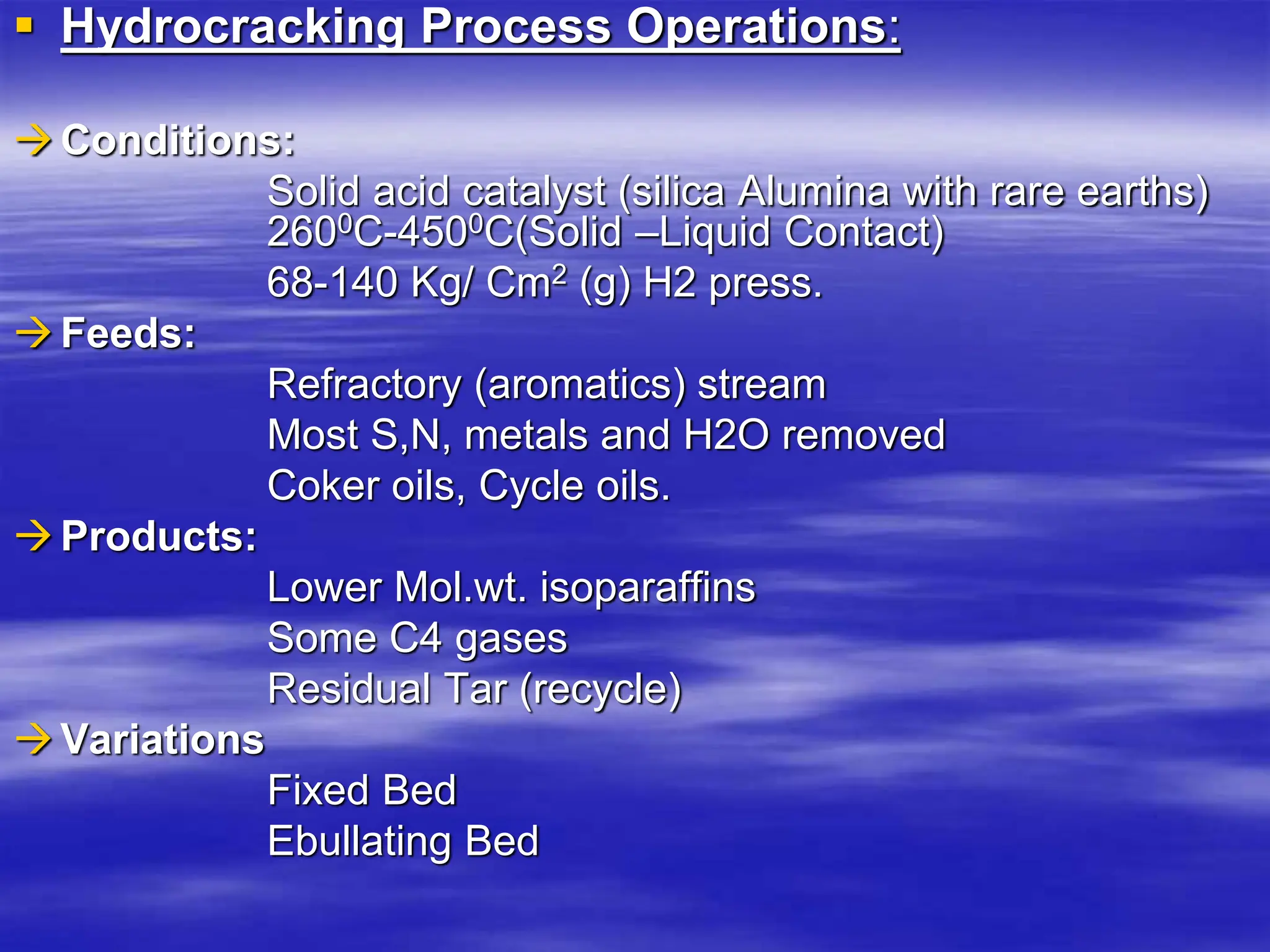 Hydrocracking Process Operations:

→ Conditions:

Solid acid catalyst (silica Alumina with rare earths)
$260^0$C-$450^0$C(Solid –Liquid Contact)
68-140 Kg/ Cm$^2$ (g) H2 press.

→ Feeds:

Refractory (aromatics) stream
Most S,N, metals and H2O removed
Coker oils, Cycle oils.

→ Products:

Lower Mol.wt. isoparaffins
Some C4 gases
Residual Tar (recycle)

→ Variations

Fixed Bed
Ebullating Bed